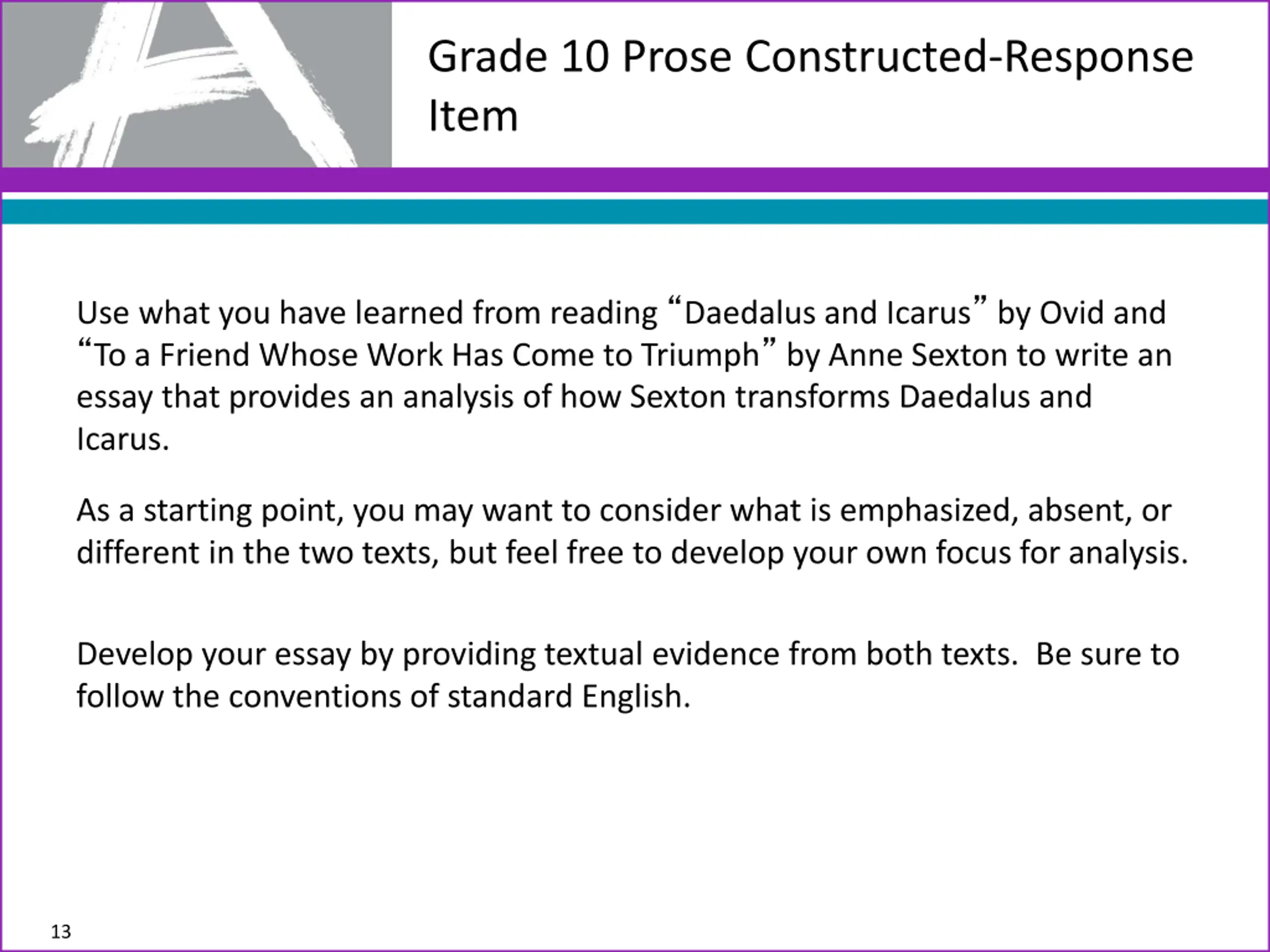 Grade 10 Prose Constructed-Response Item

Use what you have learned from reading “Daedalus and Icarus” by Ovid and “To a Friend Whose Work Has Come to Triumph” by Anne Sexton to write an essay that provides an analysis of how Sexton transforms Daedalus and Icarus.

As a starting point, you may want to consider what is emphasized, absent, or different in the two texts, but feel free to develop your own focus for analysis.

Develop your essay by providing textual evidence from both texts. Be sure to follow the conventions of standard English.

13